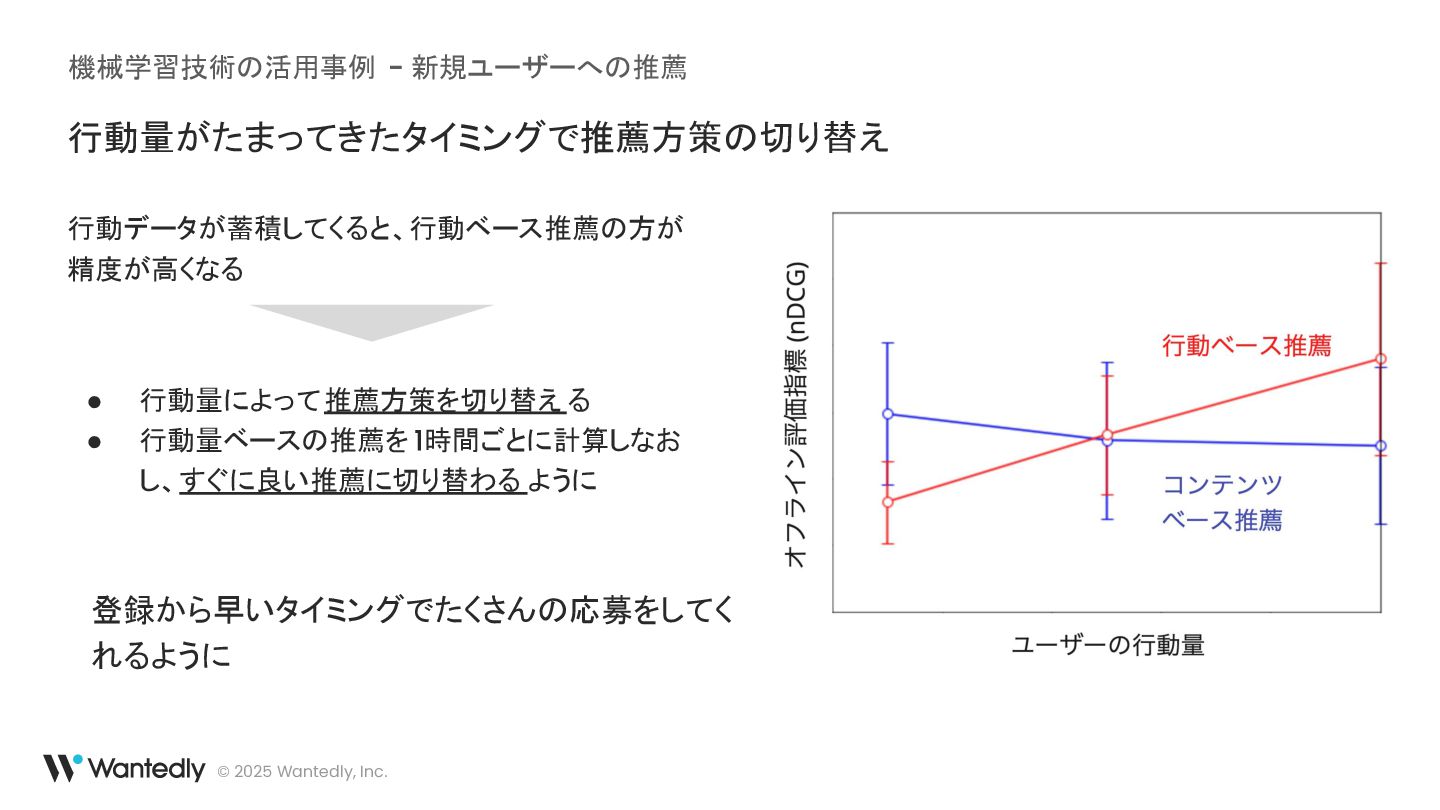 機械学習技術の活用事例 - 新規ユーザーへの推薦

行動量がたまってきたタイミングで推薦方策の切り替え

行動データが蓄積してくると、行動ベース推薦の方が精度が高くなる

● 行動量によって推薦方策を切り替える
● 行動量ベースの推薦を1時間ごとに計算しなおし、すぐに良い推薦に切り替わるように

登録から早いタイミングでたくさんの応募をしてくれるように

オフライン評価指標 (nDCG)

行動ベース推薦

コンテンツベース推薦

ユーザーの行動量

Wantedly © 2025 Wantedly, Inc.